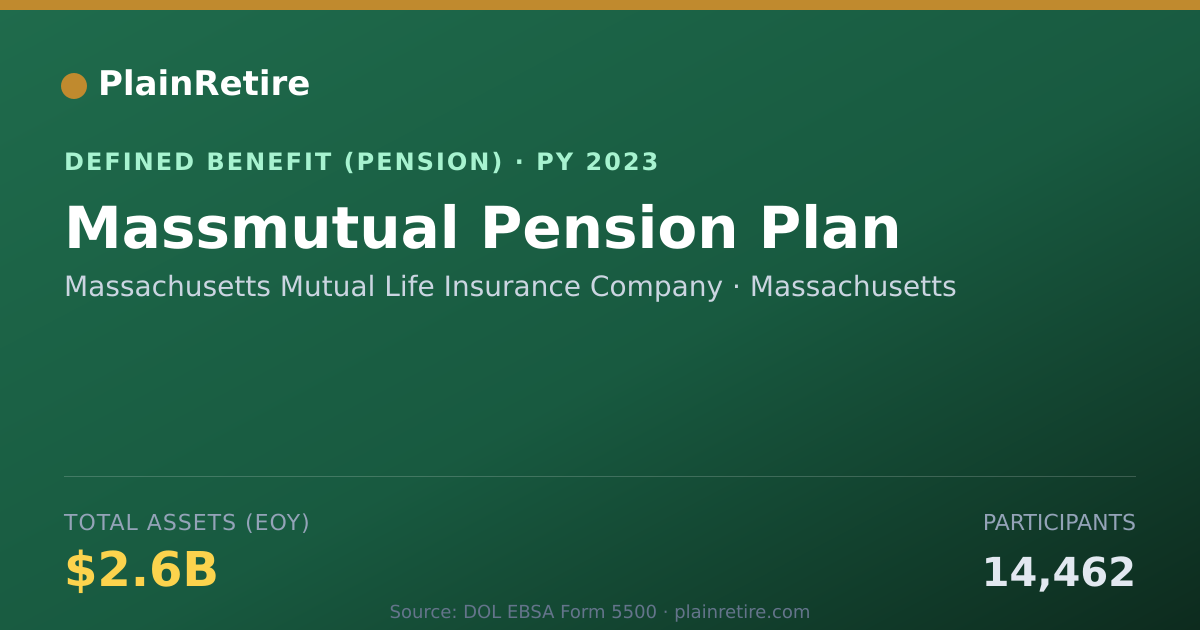 PlainRetire

DEFINED BENEFIT (PENSION) · PY 2023

Massmutual Pension Plan

Massachusetts Mutual Life Insurance Company · Massachusetts

TOTAL ASSETS (EOY)

$2.6B

PARTICIPANTS

14,462

Source: DOL EBSA Form 5500 · plainretire.com